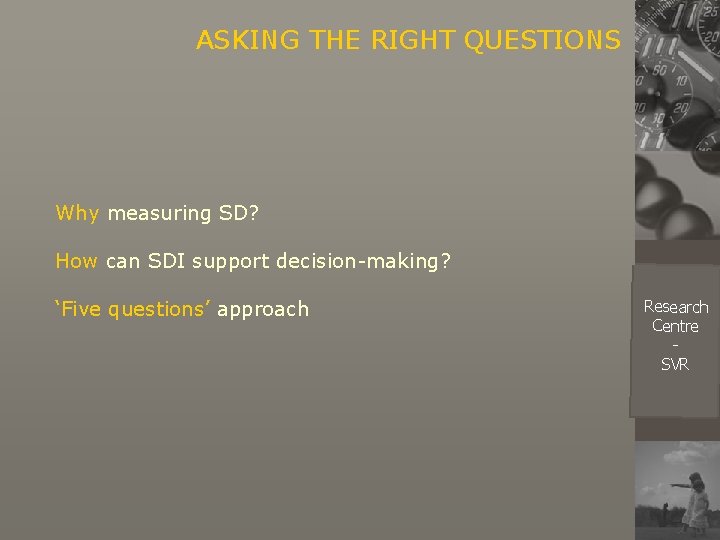 ASKING THE RIGHT QUESTIONS

Why measuring SD?

How can SDI support decision-making?

‘Five questions’ approach

Research Centre - SVR